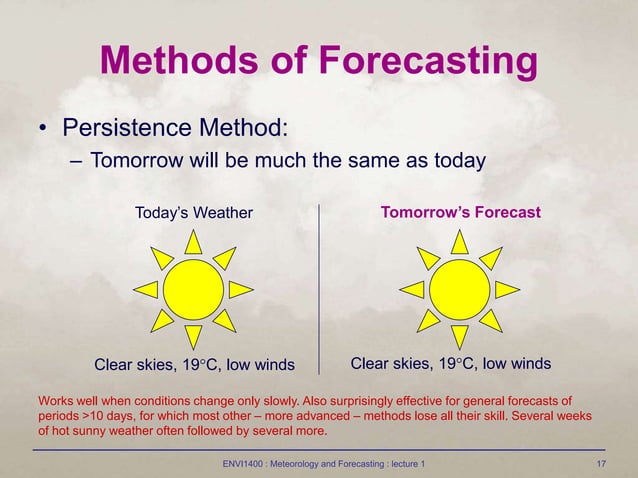 Methods of Forecasting

• Persistence Method:
– Tomorrow will be much the same as today

Today's Weather

Clear skies, 19°C, low winds

Tomorrow's Forecast

Clear skies, 19°C, low winds

Works well when conditions change only slowly. Also surprisingly effective for general forecasts of periods >10 days, for which most other – more advanced – methods lose all their skill. Several weeks of hot sunny weather often followed by several more.

ENVI1400 : Meteorology and Forecasting : lecture 1

17